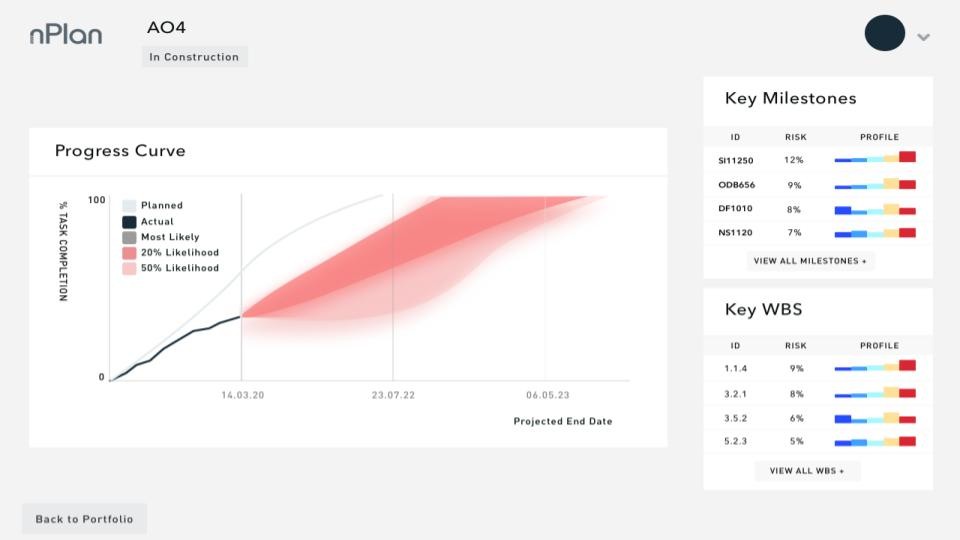 nPlan

AO4

In Construction

Progress Curve

% TASK COMPLETION

100

0

Planned
Actual
Most Likely
20% Likelihood
50% Likelihood

14.03.20

23.07.22

06.05.23

Projected End Date

Key Milestones

| ID | RISK | PROFILE |
|---|---|---|
| SI11250 | 12% | |
| ODB656 | 9% | |
| DF1010 | 8% | |
| NS1120 | 7% | |

VIEW ALL MILESTONES +

Key WBS

| ID | RISK | PROFILE |
|---|---|---|
| 1.1.4 | 9% | |
| 3.2.1 | 8% | |
| 3.5.2 | 6% | |
| 5.2.3 | 5% | |

VIEW ALL WBS +

Back to Portfolio